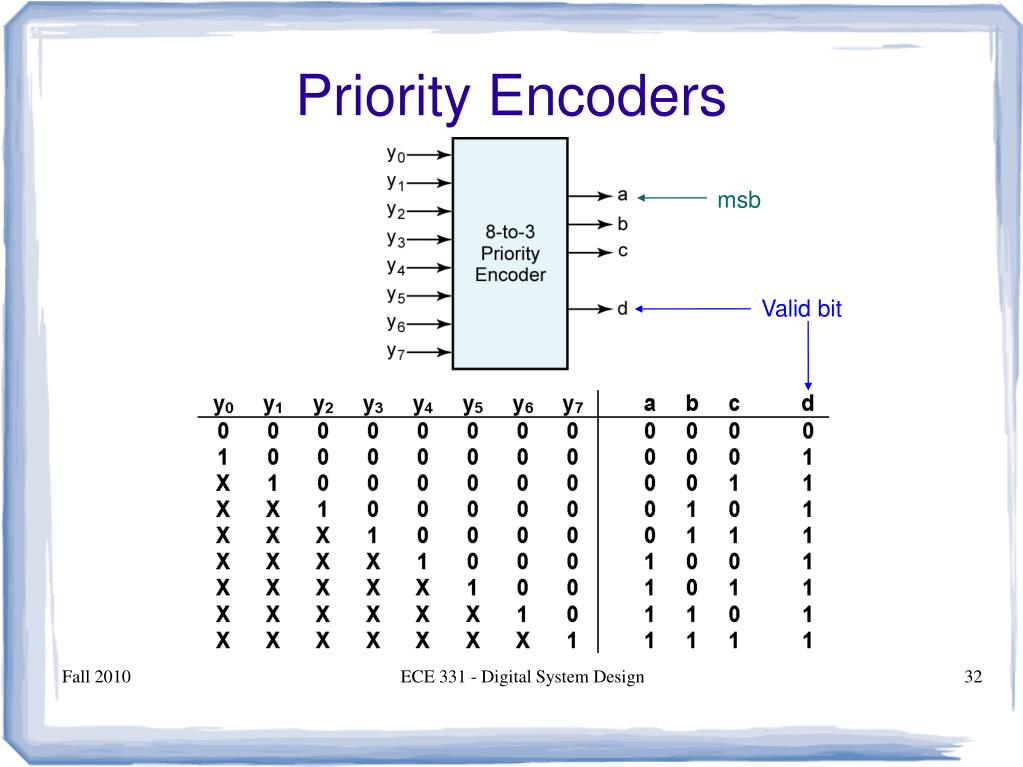 Priority Encoders

$y_0$
$y_1$
$y_2$
$y_3$
$y_4$
$y_5$
$y_6$
$y_7$

8-to-3 Priority Encoder

a
b
c
d

msb

Valid bit

| $y_0$ | $y_1$ | $y_2$ | $y_3$ | $y_4$ | $y_5$ | $y_6$ | $y_7$ | a | b | c | d |
|---|---|---|---|---|---|---|---|---|---|---|---|
| 0 | 0 | 0 | 0 | 0 | 0 | 0 | 0 | 0 | 0 | 0 | 0 |
| 1 | 0 | 0 | 0 | 0 | 0 | 0 | 0 | 0 | 0 | 0 | 1 |
| X | 1 | 0 | 0 | 0 | 0 | 0 | 0 | 0 | 0 | 1 | 1 |
| X | X | 1 | 0 | 0 | 0 | 0 | 0 | 0 | 1 | 0 | 1 |
| X | X | X | 1 | 0 | 0 | 0 | 0 | 0 | 1 | 1 | 1 |
| X | X | X | X | 1 | 0 | 0 | 0 | 1 | 0 | 0 | 1 |
| X | X | X | X | X | 1 | 0 | 0 | 1 | 0 | 1 | 1 |
| X | X | X | X | X | X | 1 | 0 | 1 | 1 | 0 | 1 |
| X | X | X | X | X | X | X | 1 | 1 | 1 | 1 | 1 |

Fall 2010

ECE 331 - Digital System Design

32